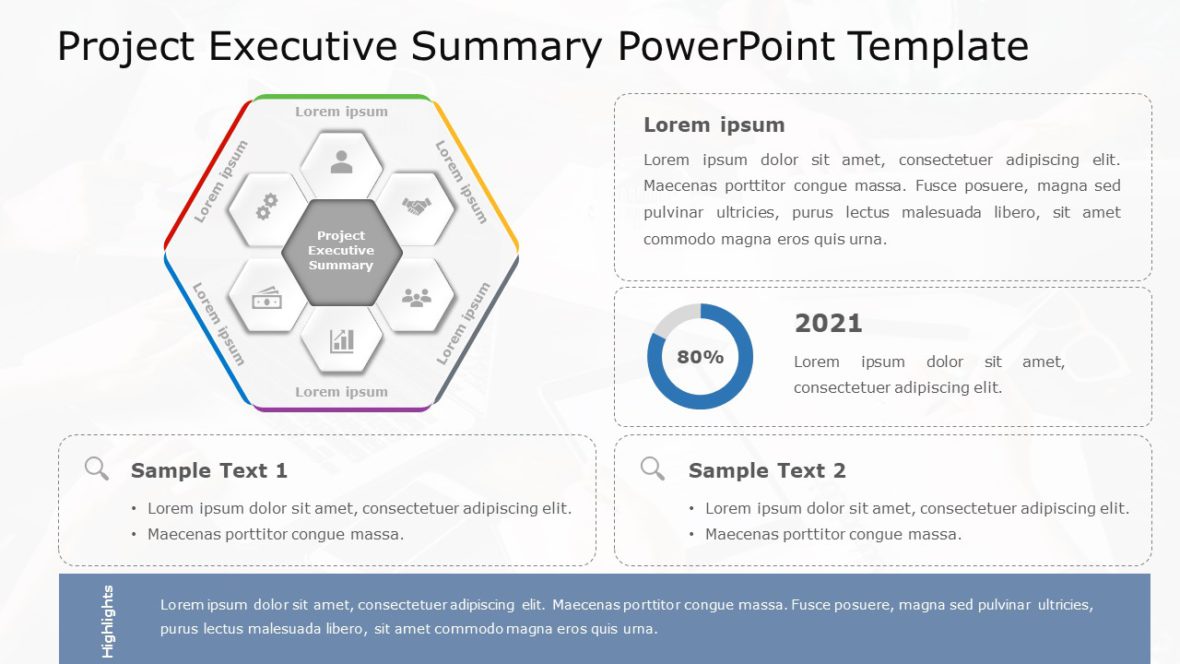 Project Executive Summary PowerPoint Template

Lorem ipsum

Lorem ipsum

Lorem ipsum

Lorem ipsum

Lorem ipsum

Lorem ipsum

Project Executive Summary

Lorem ipsum

Lorem ipsum dolor sit amet, consectetuer adipiscing elit. Maecenas porttitor congue massa. Fusce posuere, magna sed pulvinar ultricies, purus lectus malesuada libero, sit amet commodo magna eros quis urna.

80%

2021

Lorem ipsum dolor sit amet, consectetuer adipiscing elit.

Sample Text 1

• Lorem ipsum dolor sit amet, consectetuer adipiscing elit.
• Maecenas porttitor congue massa.

Sample Text 2

• Lorem ipsum dolor sit amet, consectetuer adipiscing elit.
• Maecenas porttitor congue massa.

Highlights

Lorem ipsum dolor sit amet, consectetuer adipiscing elit. Maecenas porttitor congue massa. Fusce posuere, magna sed pulvinar ultricies, purus lectus malesuada libero, sit amet commodo magna eros quis urna.